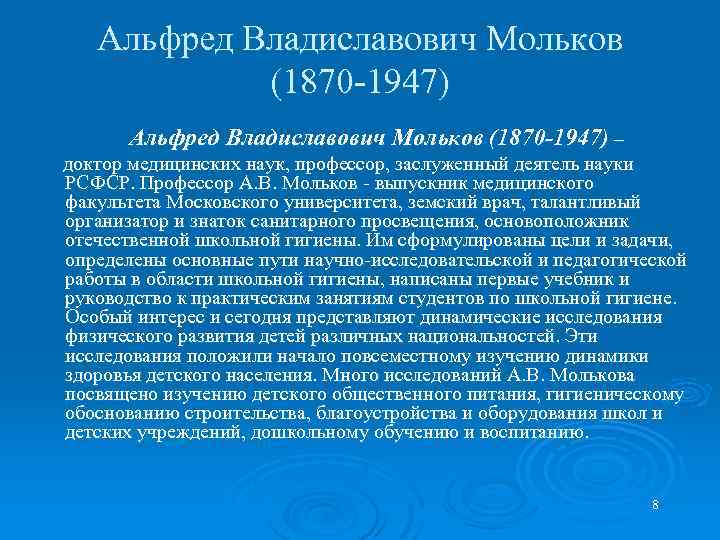 Альфред Владиславович Мольков (1870-1947)

Альфред Владиславович Мольков (1870-1947) – доктор медицинских наук, профессор, заслуженный деятель науки РСФСР. Профессор А.В. Мольков - выпускник медицинского факультета Московского университета, земский врач, талантливый организатор и знаток санитарного просвещения, основоположник отечественной школьной гигиены. Им сформулированы цели и задачи, определены основные пути научно-исследовательской и педагогической работы в области школьной гигиены, написаны первые учебник и руководство к практическим занятиям студентов по школьной гигиене. Особый интерес и сегодня представляют динамические исследования физического развития детей различных национальностей. Эти исследования положили начало повсеместному изучению динамики здоровья детского населения. Много исследований А.В. Молькова посвящено изучению детского общественного питания, гигиеническому обоснованию строительства, благоустройства и оборудования школ и детских учреждений, дошкольному обучению и воспитанию.

8